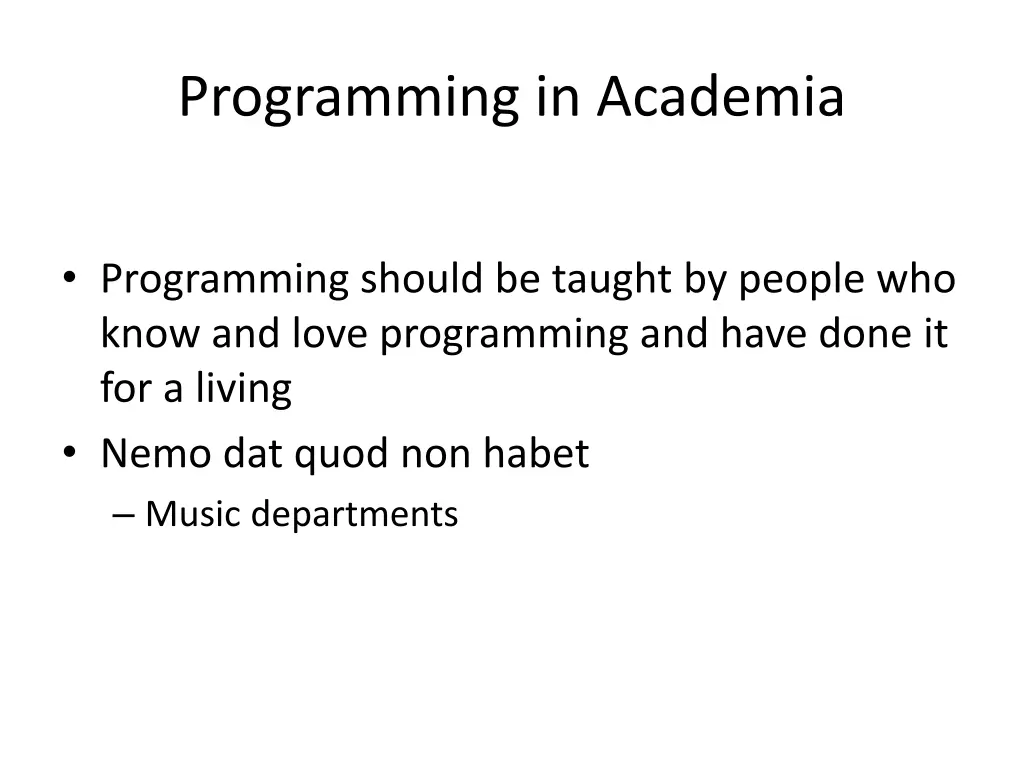 Programming in Academia

• Programming should be taught by people who know and love programming and have done it for a living
• Nemo dat quod non habet
– Music departments